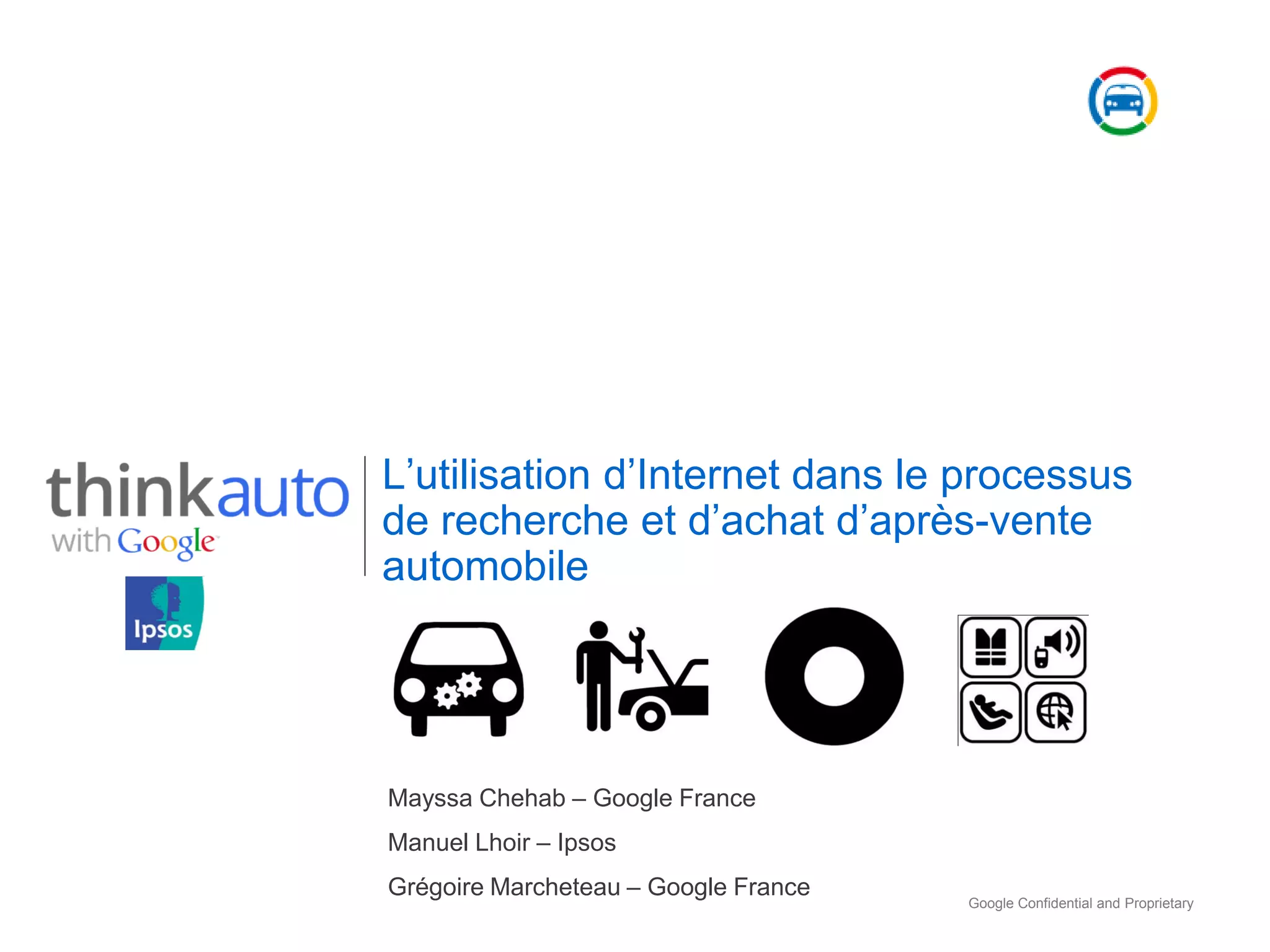 thinkauto
with Google

Ipsos

L’utilisation d’Internet dans le processus de recherche et d’achat d’après-vente automobile

Mayssa Chehab – Google France

Manuel Lhoir – Ipsos

Grégoire Marcheteau – Google France

Google Confidential and Proprietary